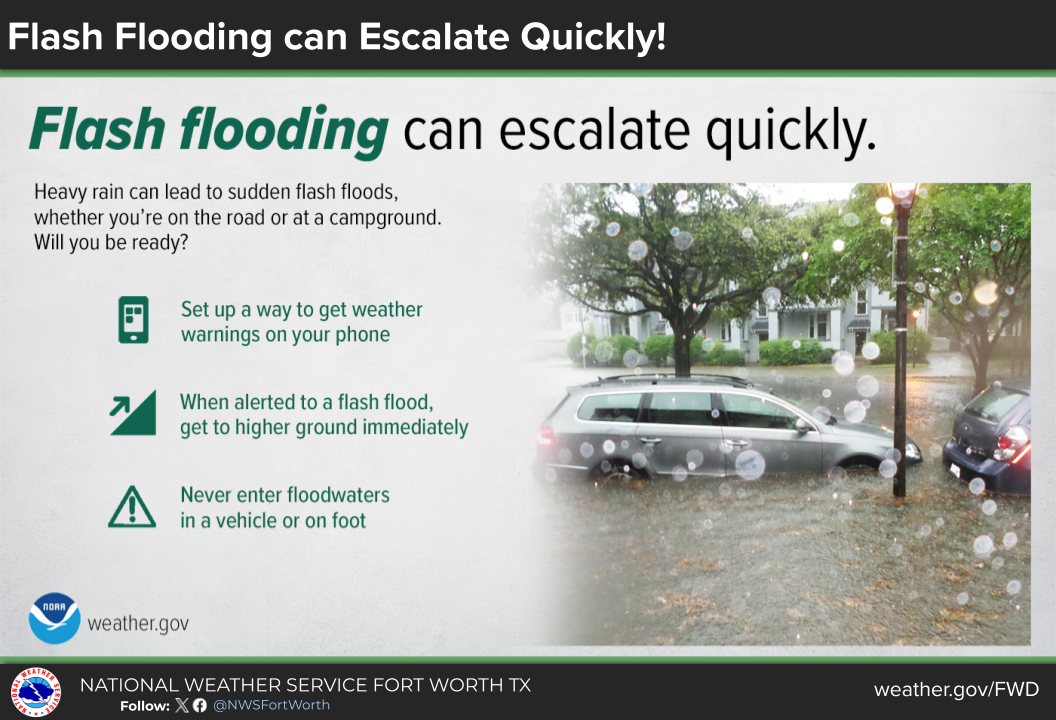 Flash Flooding can Escalate Quickly!

Flash flooding can escalate quickly.

Heavy rain can lead to sudden flash floods, whether you're on the road or at a campground. Will you be ready?

Set up a way to get weather warnings on your phone

When alerted to a flash flood, get to higher ground immediately

Never enter floodwaters in a vehicle or on foot

NOAA

weather.gov

NATIONAL WEATHER SERVICE FORT WORTH TX

Follow: @NWSFortWorth

weather.gov/FWD